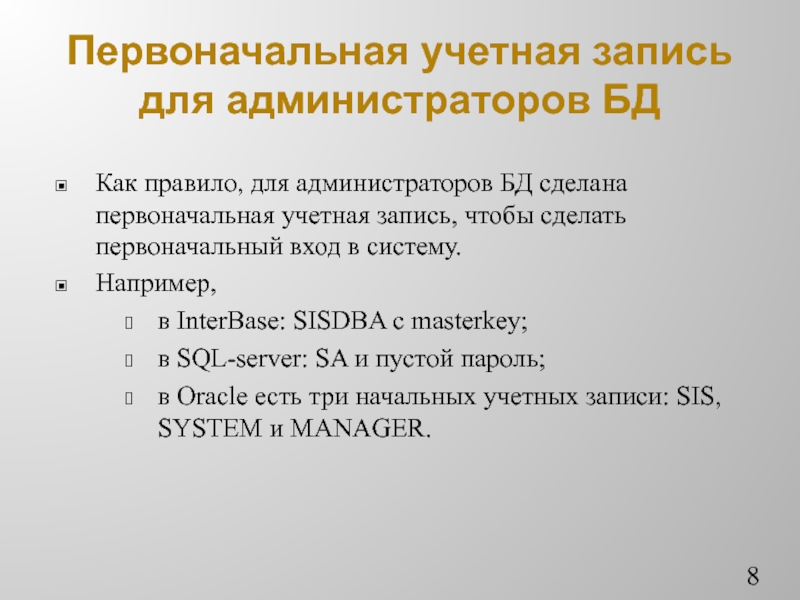 Первоначальная учетная запись для администраторов БД

Как правило, для администраторов БД сделана первоначальная учетная запись, чтобы сделать первоначальный вход в систему.

Например,

в InterBase: SISDBA с masterkey;

в SQL-server: SA и пустой пароль;

в Oracle есть три начальных учетных записи: SIS, SYSTEM и MANAGER.

8